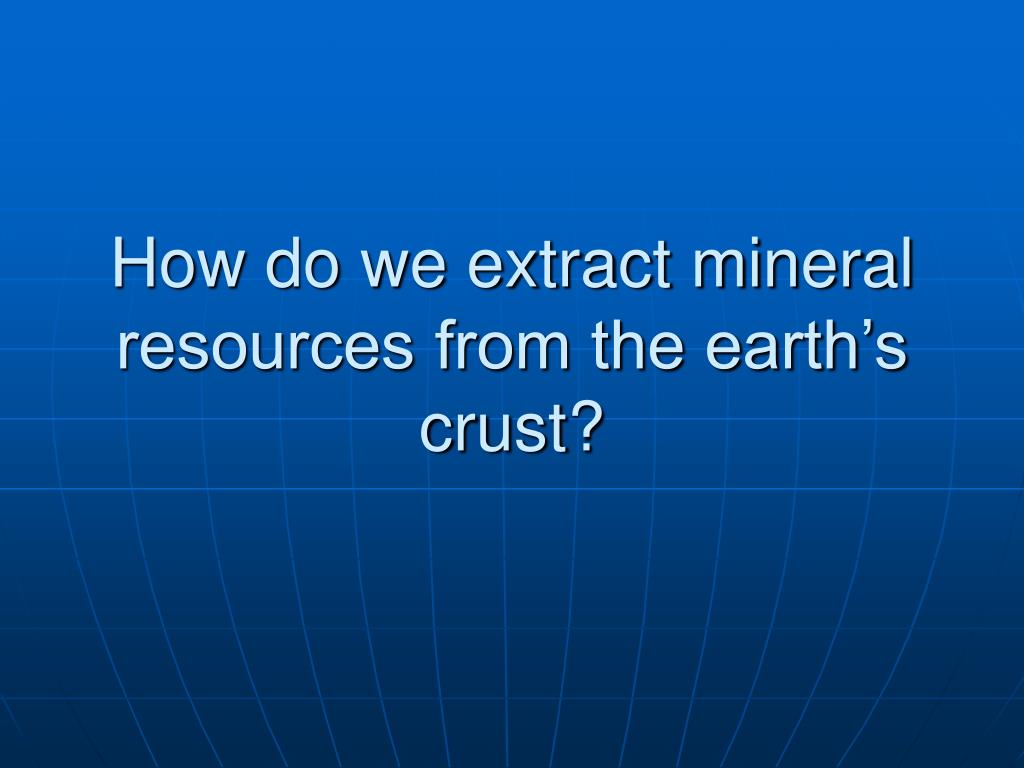 How do we extract mineral resources from the earth’s crust?